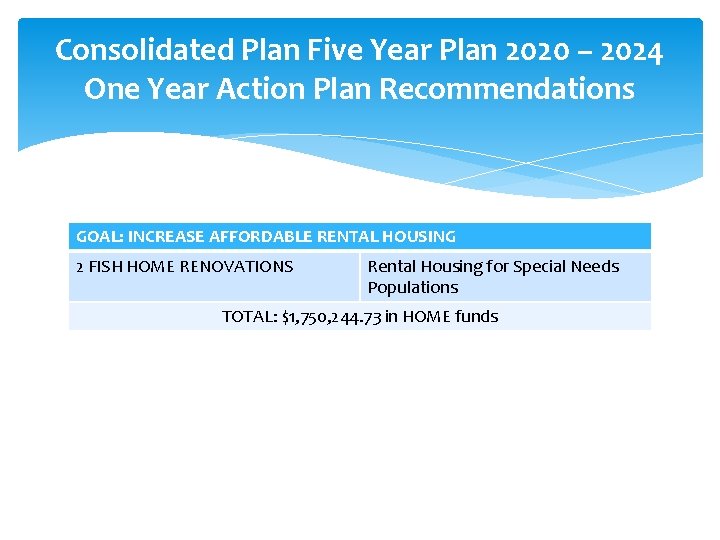 Consolidated Plan Five Year Plan 2020 – 2024
One Year Action Plan Recommendations

| GOAL: INCREASE AFFORDABLE RENTAL HOUSING | |
|---|---|
| 2 FISH HOME RENOVATIONS | Rental Housing for Special Needs Populations |
| TOTAL: \$1,750,244.73 in HOME funds | |